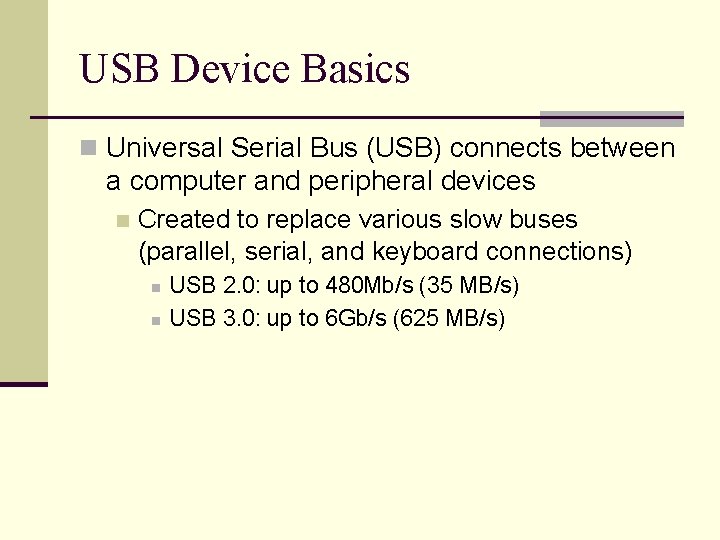 USB Device Basics

Universal Serial Bus (USB) connects between a computer and peripheral devices

Created to replace various slow buses (parallel, serial, and keyboard connections)

USB 2.0: up to 480Mb/s (35 MB/s)

USB 3.0: up to 6Gb/s (625 MB/s)